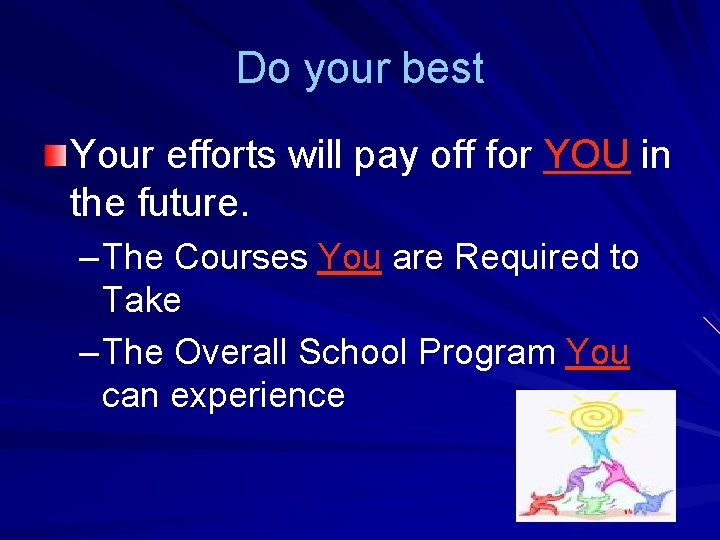 Do your best

Your efforts will pay off for YOU in the future.

– The Courses You are Required to Take

– The Overall School Program You can experience